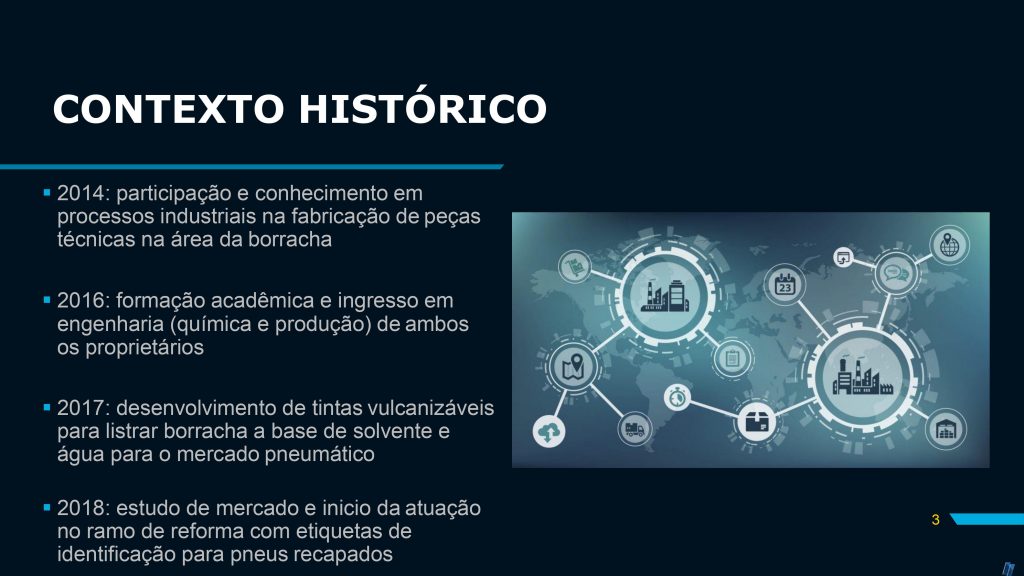 CONTEXTO HISTÓRICO

▪ 2014: participação e conhecimento em processos industriais na fabricação de peças técnicas na área da borracha

▪ 2016: formação acadêmica e ingresso em engenharia (química e produção) de ambos os proprietários

▪ 2017: desenvolvimento de tintas vulcanizáveis para listrar borracha a base de solvente e água para o mercado pneumático

▪ 2018: estudo de mercado e inicio da atuação no ramo de reforma com etiquetas de identificação para pneus recapados

23

3